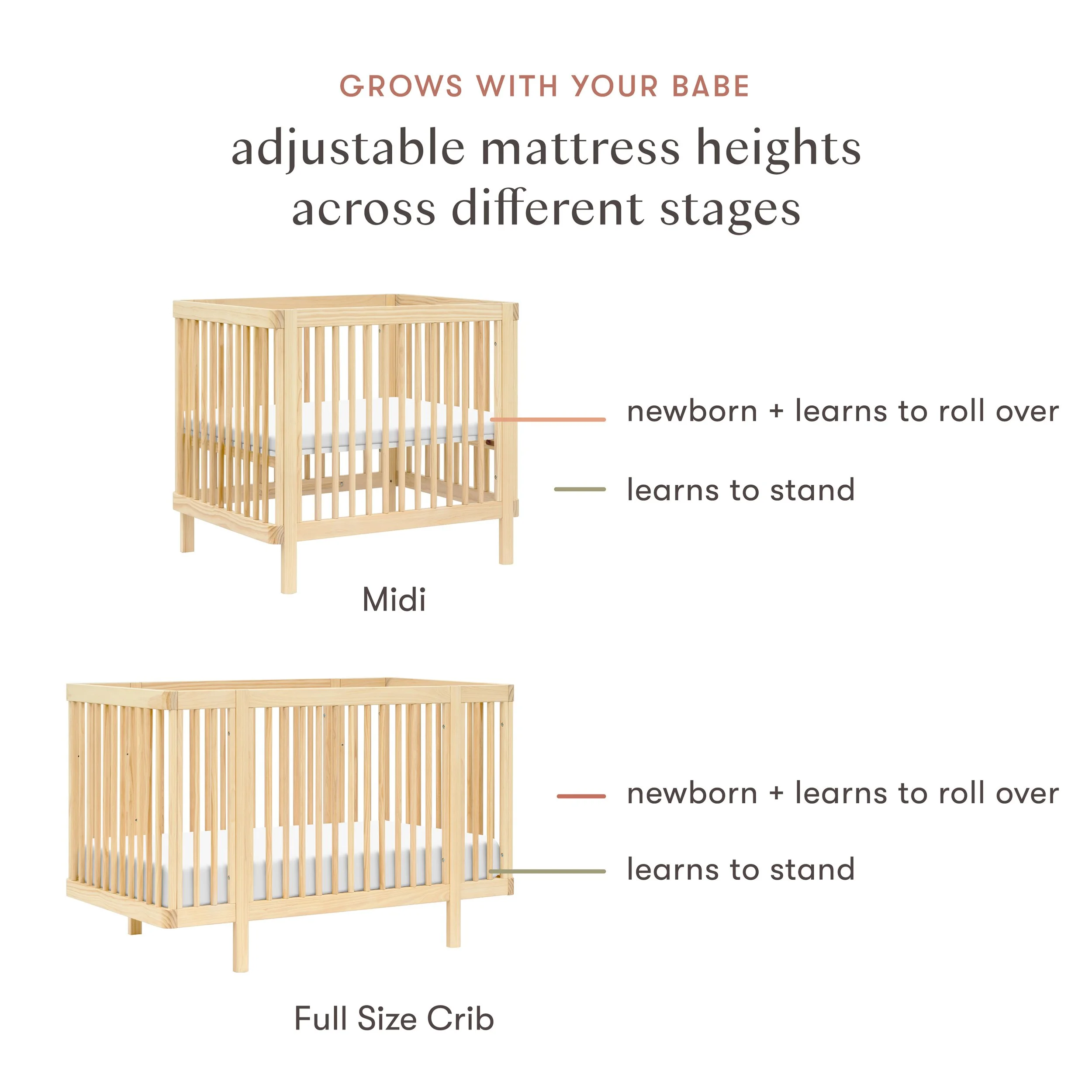 GROWS WITH YOUR BABE

adjustable mattress heights across different stages

newborn + learns to roll over

learns to stand

Midi

newborn + learns to roll over

learns to stand

Full Size Crib